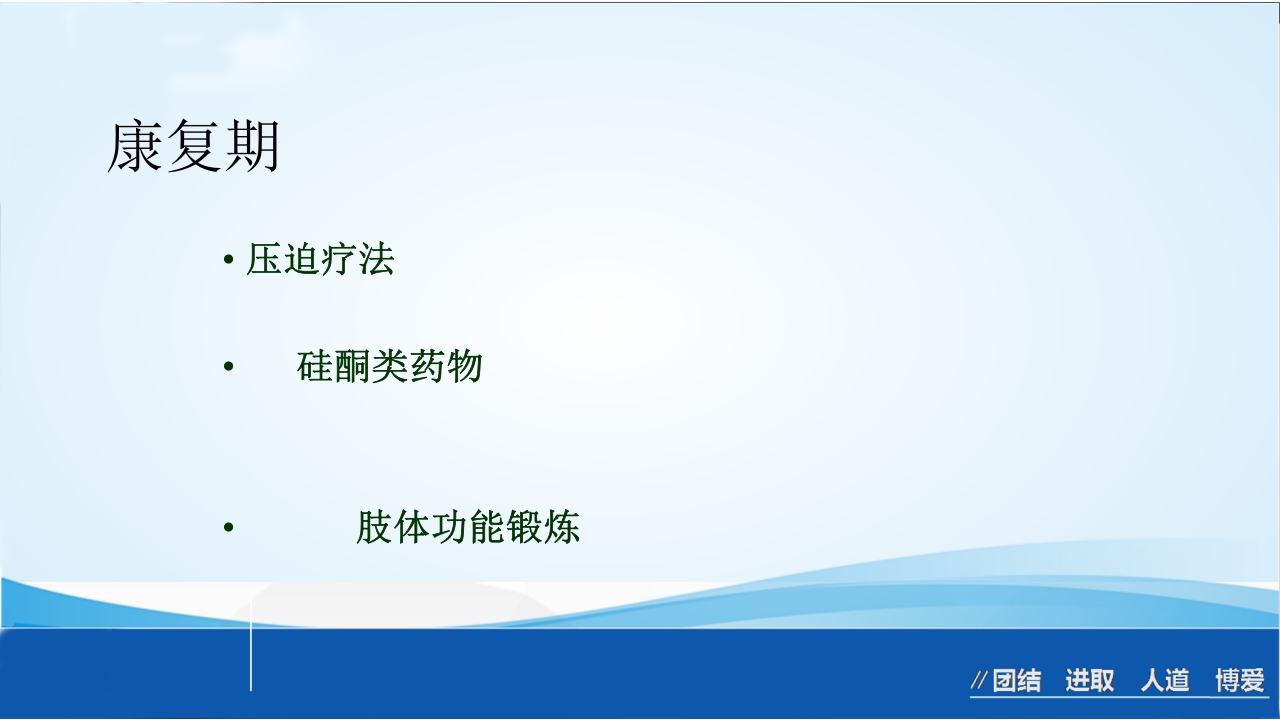 康复期

• 压迫疗法

• 硅酮类药物

• 肢体功能锻炼

//团结 进取 人道 博爱